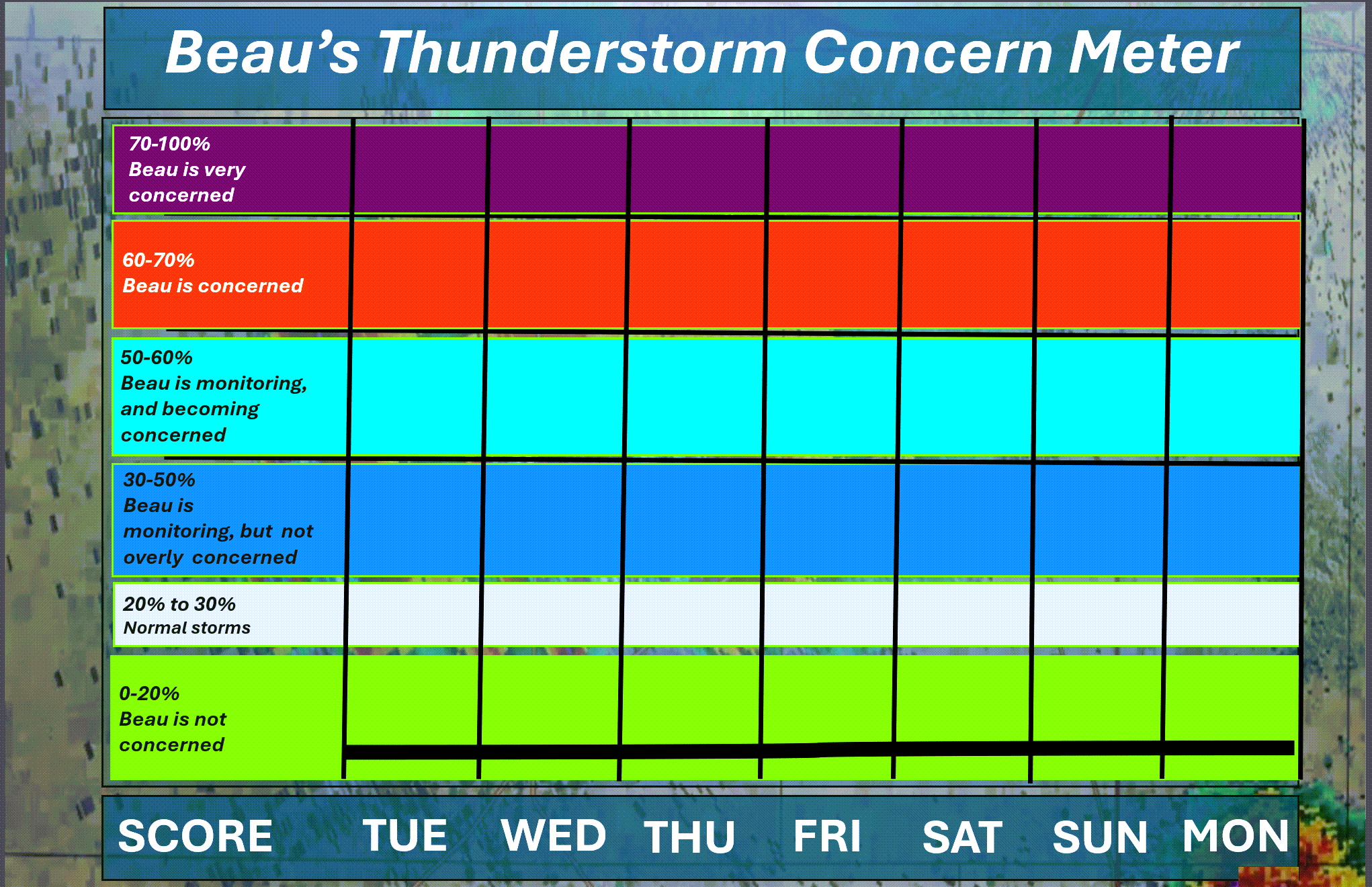 Beau's Thunderstorm Concern Meter

70-100%
Beau is very concerned

60-70%
Beau is concerned

50-60%
Beau is monitoring, and becoming concerned

30-50%
Beau is monitoring, but not overly concerned

20% to 30%
Normal storms

0-20%
Beau is not concerned

SCORE TUE WED THU FRI SAT SUN MON